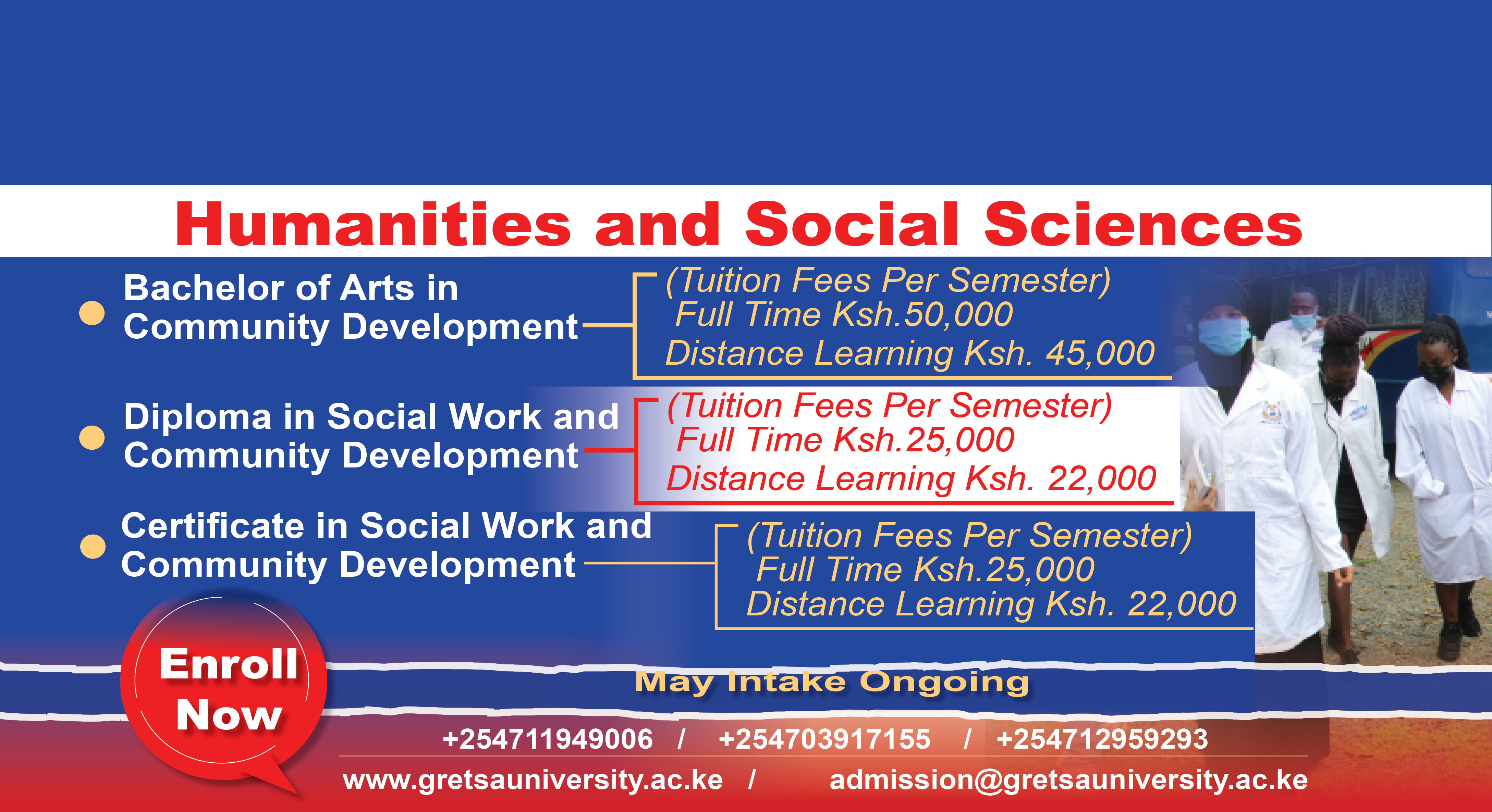 Humanities and Social Sciences

Bachelor of Arts in Community Development

(Tuition Fees Per Semester)
Full Time Ksh.50,000
Distance Learning Ksh. 45,000

Diploma in Social Work and Community Development

(Tuition Fees Per Semester)
Full Time Ksh.25,000
Distance Learning Ksh. 22,000

Certificate in Social Work and Community Development

(Tuition Fees Per Semester)
Full Time Ksh.25,000
Distance Learning Ksh. 22,000

Enroll Now

May Intake Ongoing

+254711949006 / +254703917155 / +254712959293
www.gretsauniversity.ac.ke / admission@gretsauniversity.ac.ke